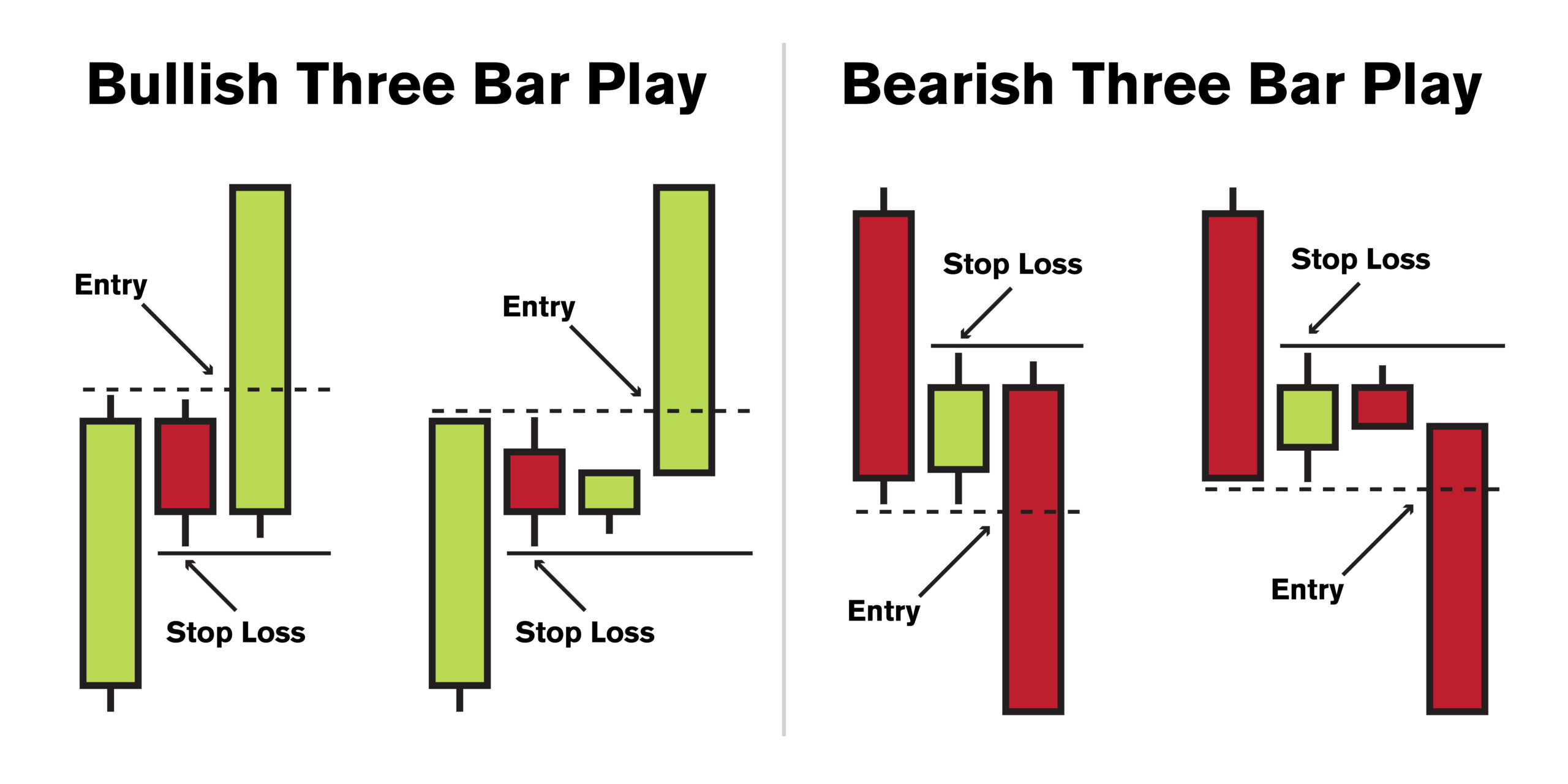 Bullish Three Bar Play

Entry

Stop Loss

Entry

Stop Loss

Bearish Three Bar Play

Stop Loss

Entry

Stop Loss

Entry